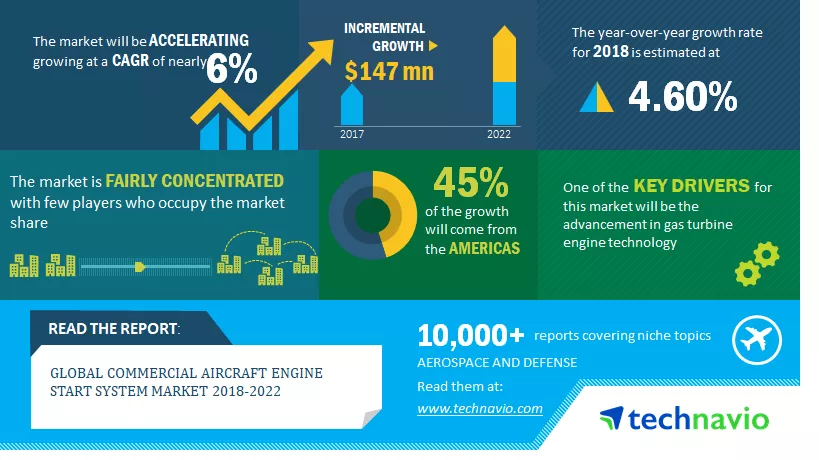 The market will be ACCELERATING growing at a CAGR of nearly 6%

INCREMENTAL GROWTH

$147 mn

2017

2022

The year-over-year growth rate for 2018 is estimated at

4.60%

The market is FAIRLY CONCENTRATED with few players who occupy the market share

45%
of the growth will come from the AMERICAS

One of the KEY DRIVERS for this market will be the advancement in gas turbine engine technology

READ THE REPORT:

GLOBAL COMMERCIAL AIRCRAFT ENGINE START SYSTEM MARKET 2018-2022

10,000+ reports covering niche topics

AEROSPACE AND DEFENSE

Read them at:

www.technavio.com

technavio